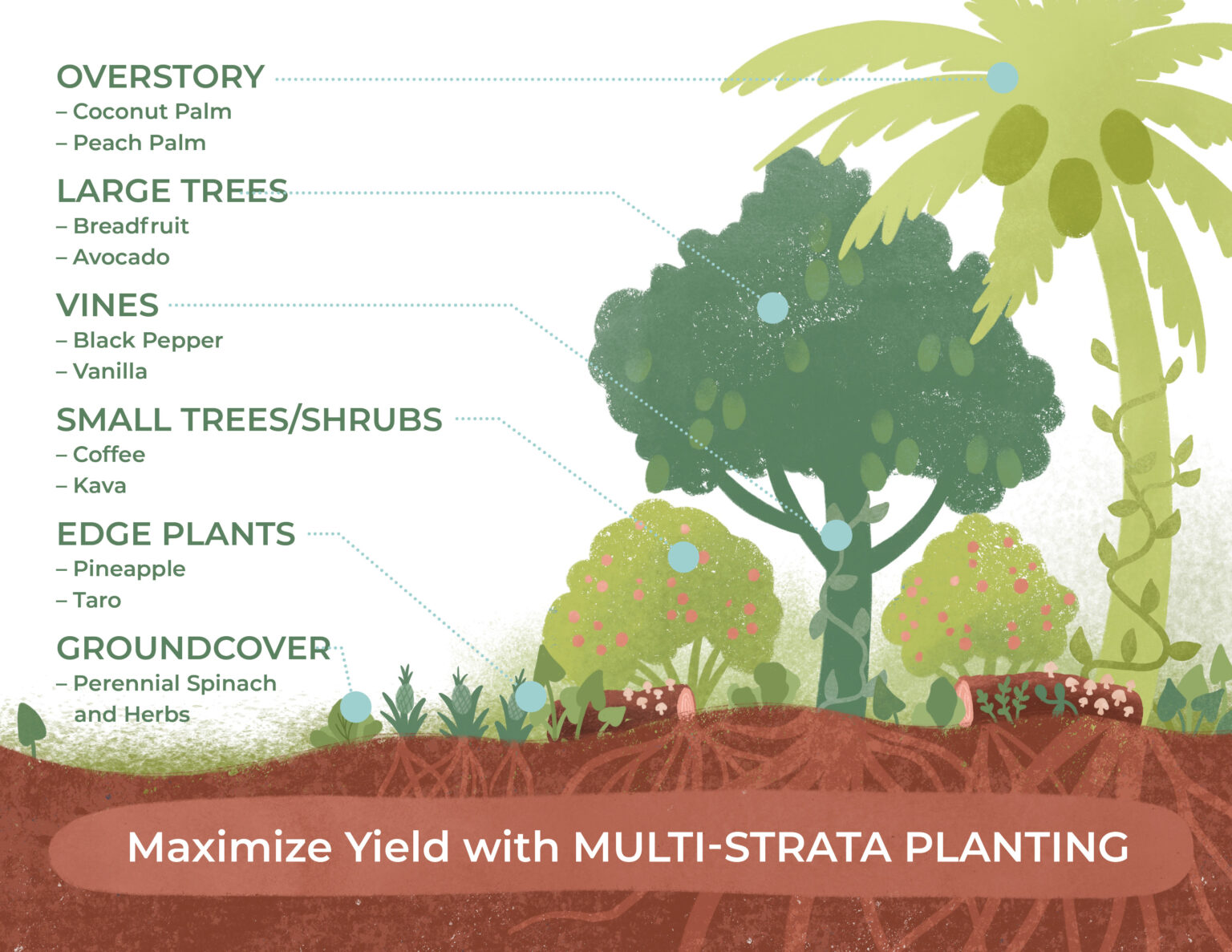 OVERSTORY
– Coconut Palm
– Peach Palm

LARGE TREES
– Breadfruit
– Avocado

VINES
– Black Pepper
– Vanilla

SMALL TREES/SHRUBS
– Coffee
– Kava

EDGE PLANTS
– Pineapple
– Taro

GROUNDCOVER
– Perennial Spinach and Herbs

Maximize Yield with MULTI-STRATA PLANTING